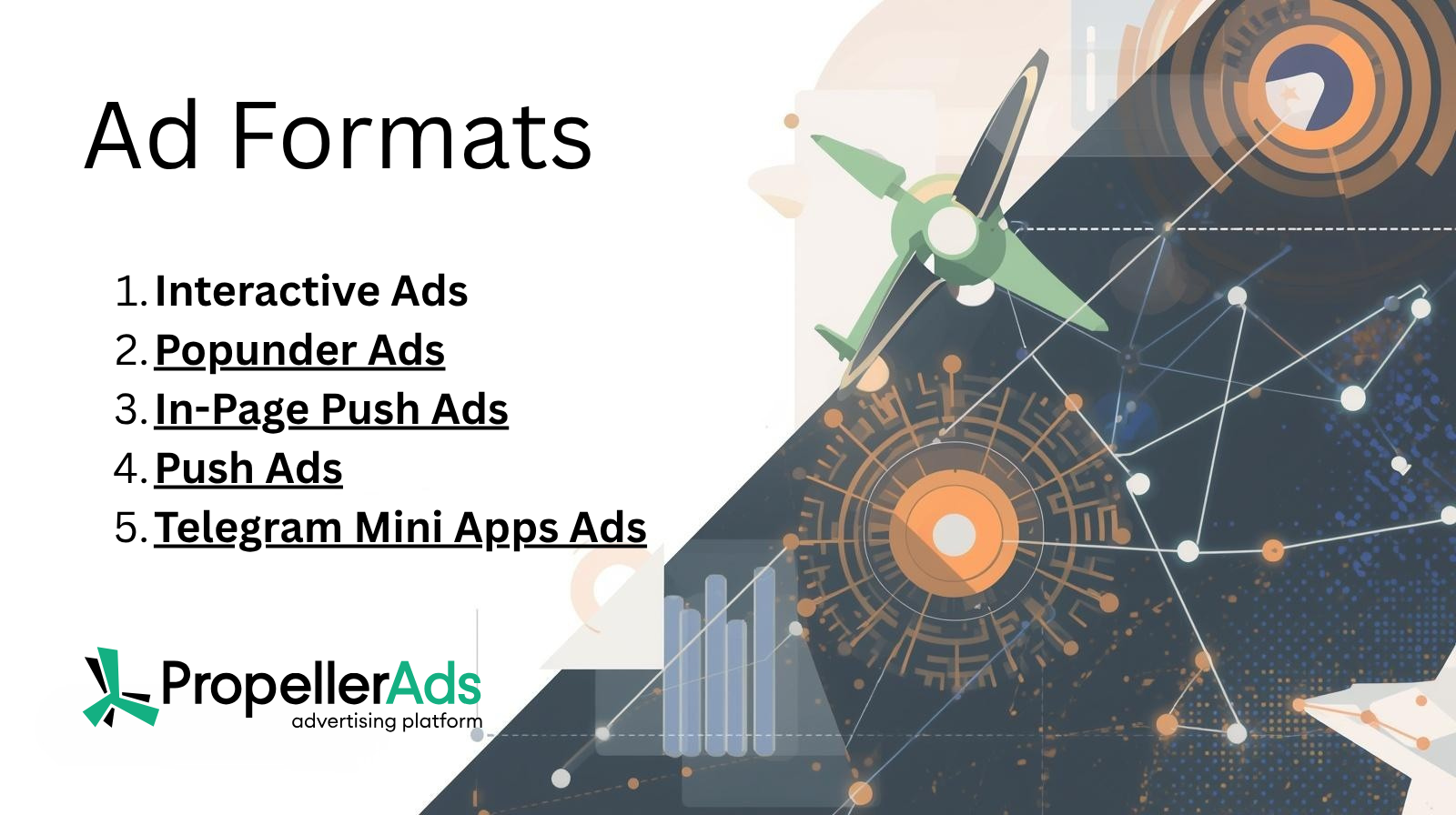 Ad Formats

1. Interactive Ads
2. Popunder Ads
3. In-Page Push Ads
4. Push Ads
5. Telegram Mini Apps Ads

PropellerAds
advertising platform